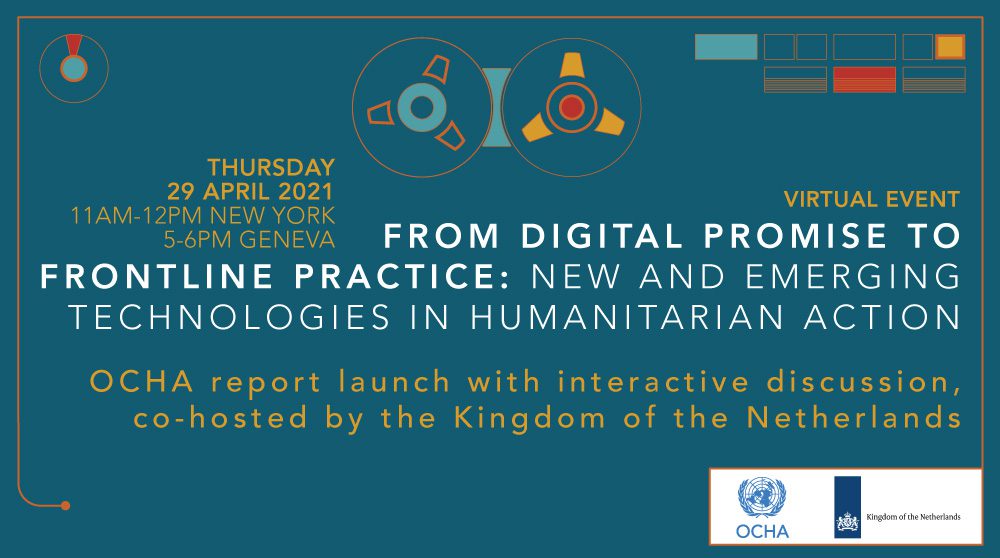 THURSDAY
29 APRIL 2021
11AM-12PM NEW YORK
5-6PM GENEVA

VIRTUAL EVENT

FROM DIGITAL PROMISE TO FRONTLINE PRACTICE: NEW AND EMERGING TECHNOLOGIES IN HUMANITARIAN ACTION

OCHA report launch with interactive discussion, co-hosted by the Kingdom of the Netherlands

OCHA

Kingdom of the Netherlands